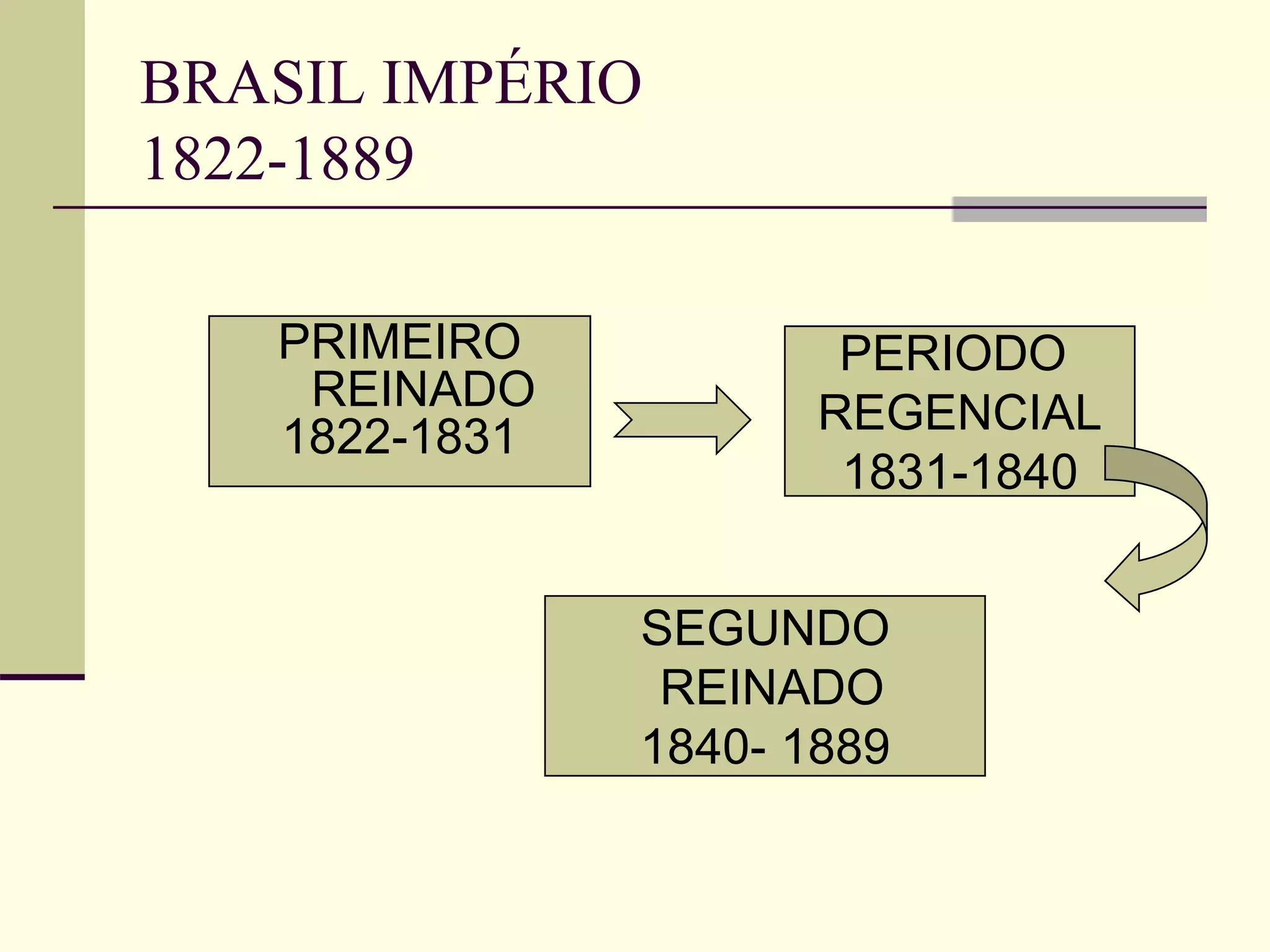 BRASIL IMPÉRIO
1822-1889

PRIMEIRO REINADO 1822-1831

PERIODO REGENCIAL 1831-1840

SEGUNDO REINADO 1840- 1889